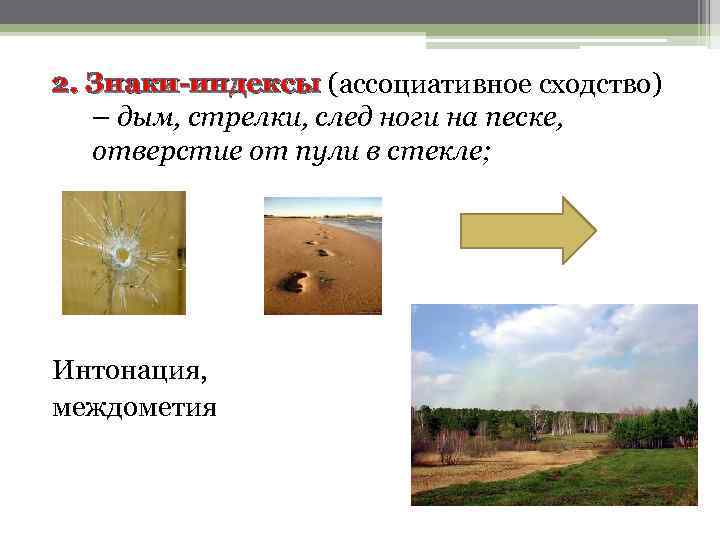 2. Знаки-индексы (ассоциативное сходство) – дым, стрелки, след ноги на песке, отверстие от пули в стекле;

Интонация, междометия